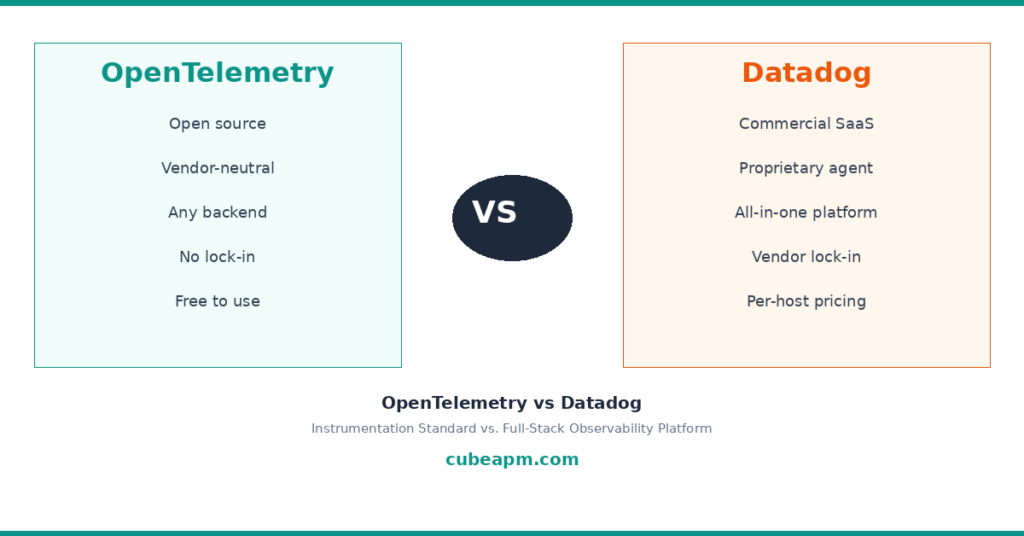 OpenTelemetry

Open source

Vendor-neutral

Any backend

No lock-in

Free to use

VS

Datadog

Commercial SaaS

Proprietary agent

All-in-one platform

Vendor lock-in

Per-host pricing

OpenTelemetry vs Datadog

Instrumentation Standard vs. Full-Stack Observability Platform

cubeapm.com